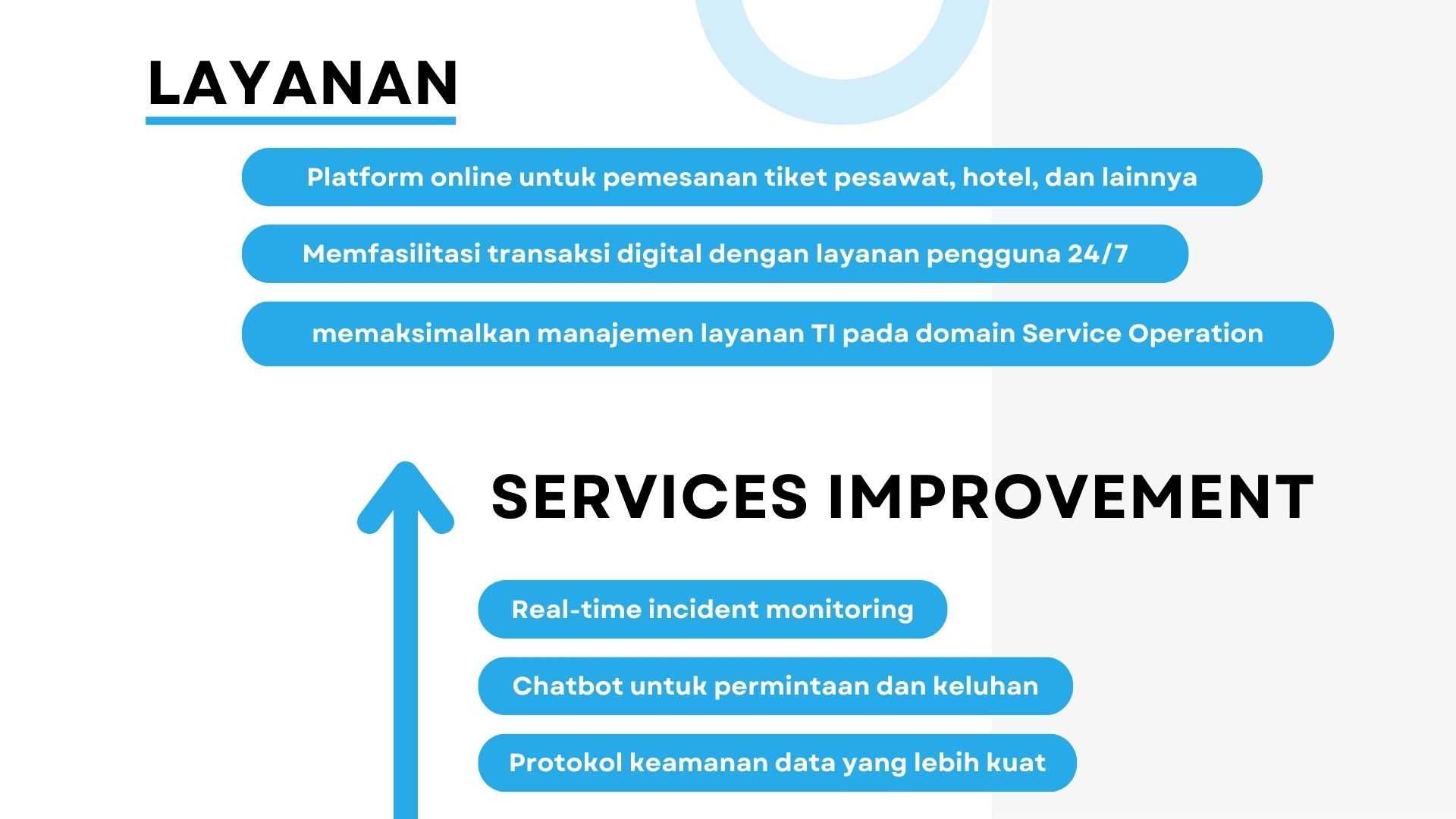 LAYANAN

Platform online untuk pemesanan tiket pesawat, hotel, dan lainnya

Memfasilitasi transaksi digital dengan layanan pengguna 24/7

memaksimalkan manajemen layanan TI pada domain Service Operation

SERVICES IMPROVEMENT

Real-time incident monitoring

Chatbot untuk permintaan dan keluhan

Protokol keamanan data yang lebih kuat